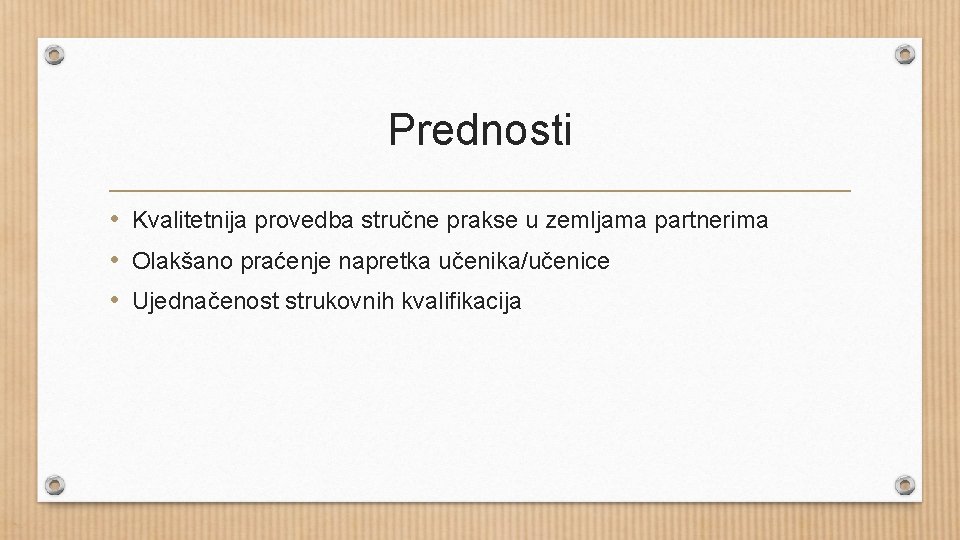 Prednosti

• Kvalitetnija provedba stručne prakse u zemljama partnerima
• Olakšano praćenje napretka učenika/učenice
• Ujednačenost strukovnih kvalifikacija